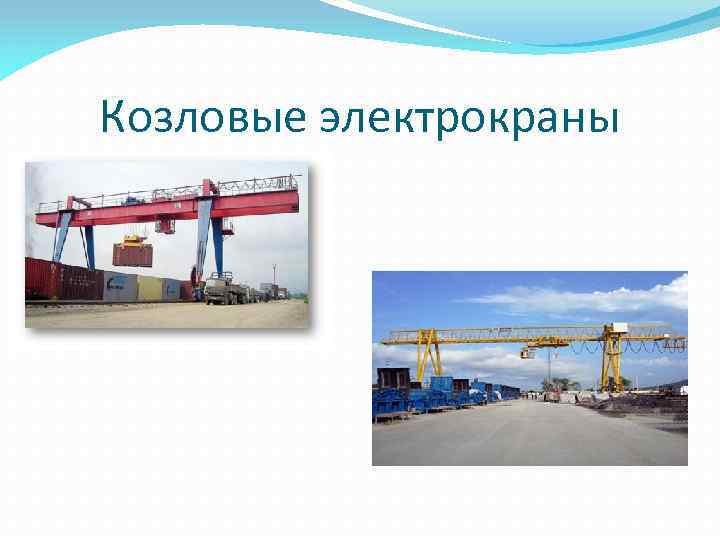 Козловые электрокраны